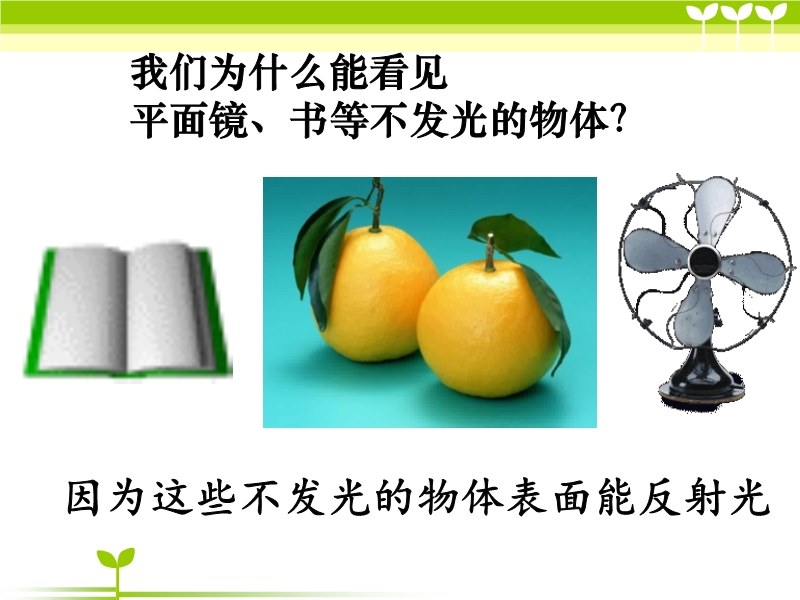 我们为什么能看见
平面镜、书等不发光的物体?

因为这些不发光的物体表面能反射光